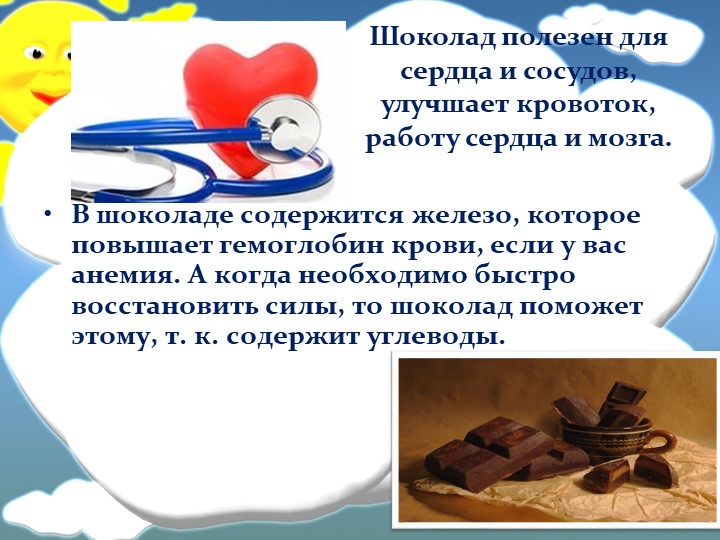 Шоколад полезен для сердца и сосудов, улучшает кровоток, работу сердца и мозга.

• В шоколаде содержится железо, которое повышает гемоглобин крови, если у вас анемия. А когда необходимо быстро восстановить силы, то шоколад поможет этому, т. к. содержит углеводы.